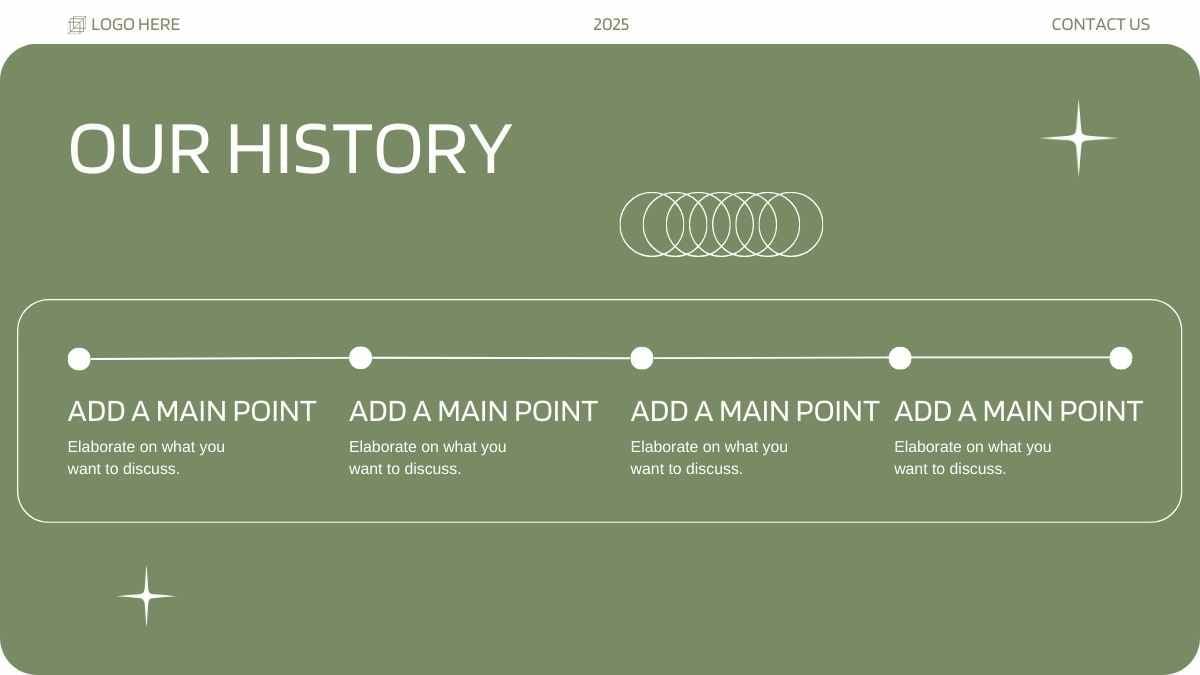 LOGO HERE

2025

CONTACT US

OUR HISTORY

ADD A MAIN POINT

Elaborate on what you want to discuss.

ADD A MAIN POINT

Elaborate on what you want to discuss.

ADD A MAIN POINT

Elaborate on what you want to discuss.

ADD A MAIN POINT

Elaborate on what you want to discuss.